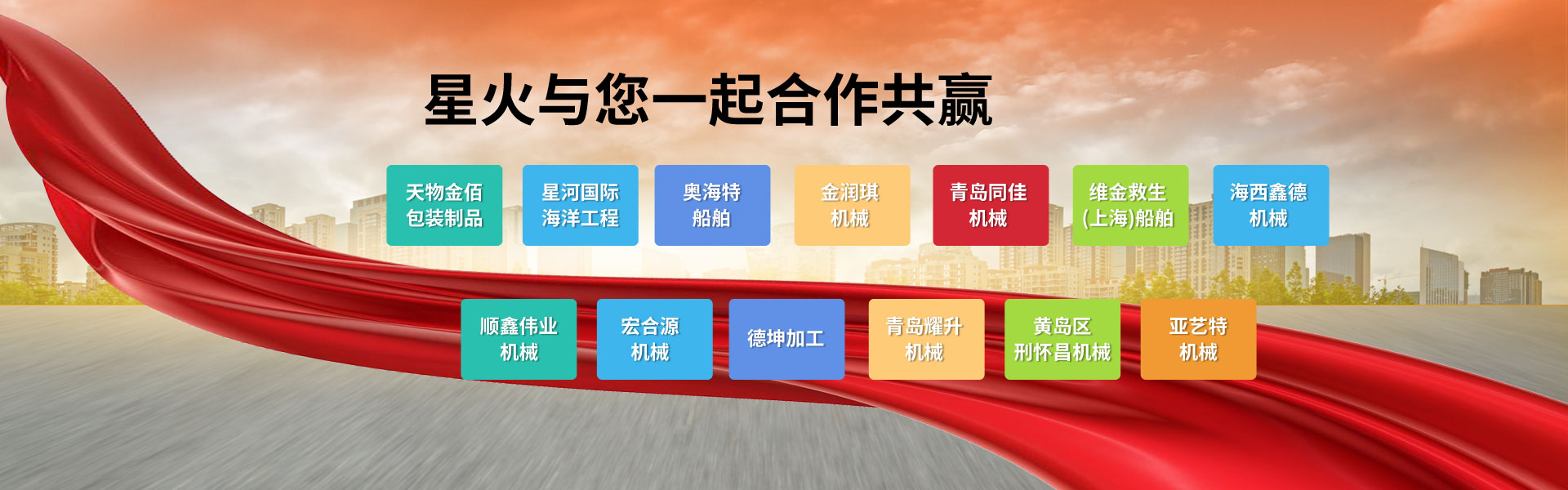 星火与您一起合作共赢

天物金佰包装制品

星河国际海洋工程

奥海特船舶

金润琪机械

青岛同佳机械

维金救生(上海)船舶

海西鑫德机械

顺鑫伟业机械

宏合源机械

德坤加工

青岛耀升机械

黄岛区刑怀昌机械

亚艺特机械